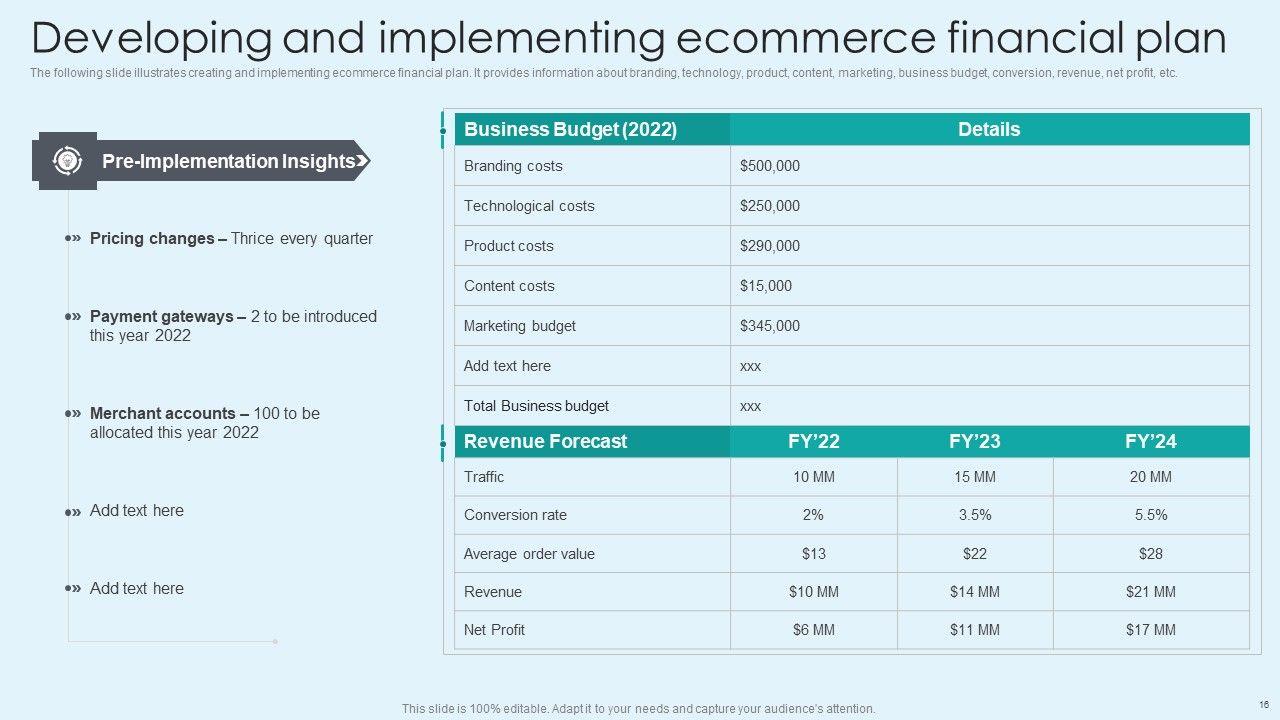 Developing and implementing ecommerce financial plan

The following slide illustrates creating and implementing ecommerce financial plan. It provides information about branding, technology, product, content, marketing, business budget, conversion, revenue, net profit, etc.

Pre-Implementation Insights

Pricing changes – Thrice every quarter

Payment gateways – 2 to be introduced this year 2022

Merchant accounts – 100 to be allocated this year 2022

Add text here

Add text here

| Business Budget (2022) | Details |
|---|---|
| Branding costs | $500,000 |
| Technological costs | $250,000 |
| Product costs | $290,000 |
| Content costs | $15,000 |
| Marketing budget | $345,000 |
| Add text here | xxx |
| Total Business budget | xxx |

| Revenue Forecast | FY'22 | FY'23 | FY'24 |
|---|---|---|---|
| Traffic | 10 MM | 15 MM | 20 MM |
| Conversion rate | 2% | 3.5% | 5.5% |
| Average order value | $13 | $22 | $28 |
| Revenue | $10 MM | $14 MM | $21 MM |
| Net Profit | $6 MM | $11 MM | $17 MM |

This slide is 100% editable. Adapt it to your needs and capture your audience's attention.

16